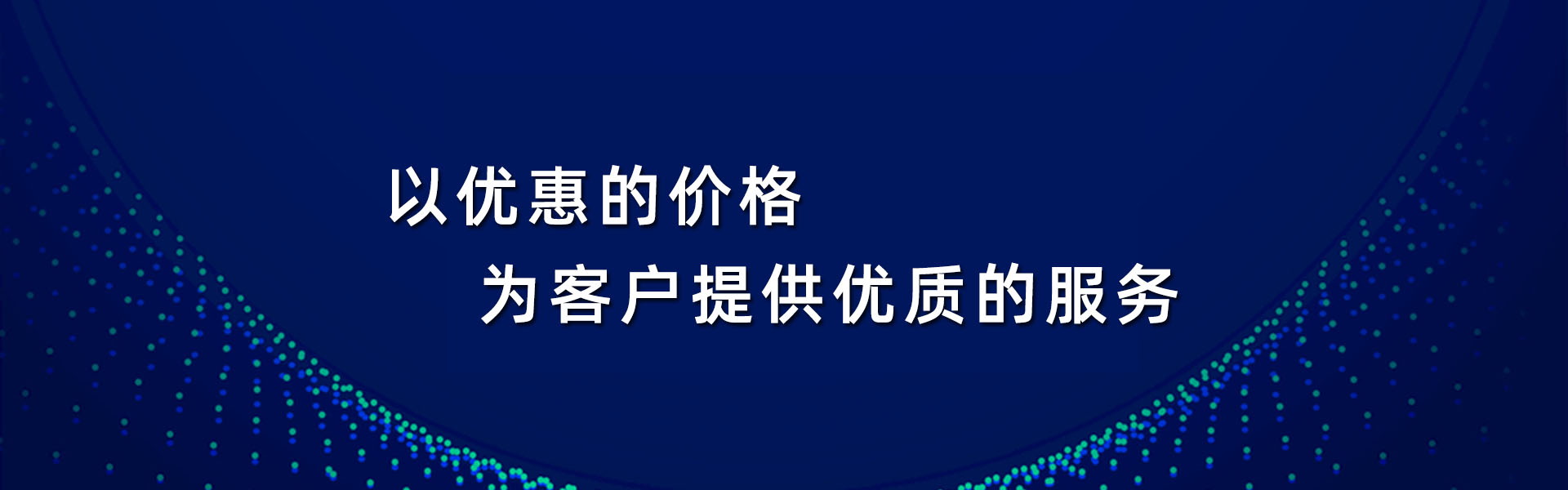 以优惠的价格

为客户提供优质的服务